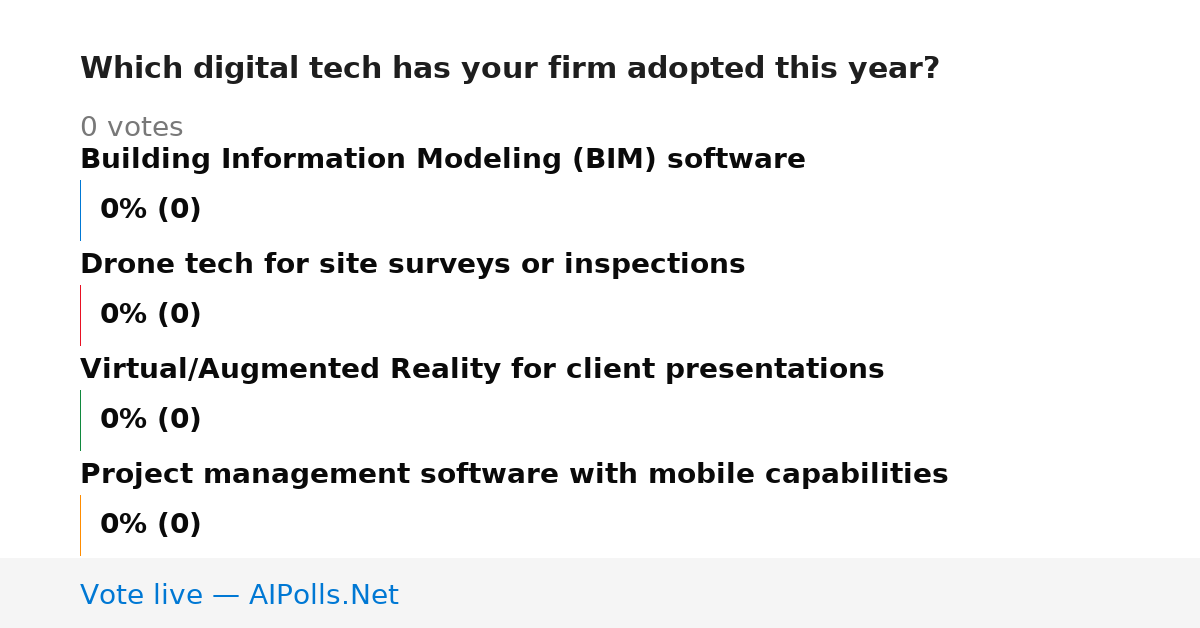 Which digital tech has your firm adopted this year?

0 votes

Building Information Modeling (BIM) software

0% (0)

Drone tech for site surveys or inspections

0% (0)

Virtual/Augmented Reality for client presentations

0% (0)

Project management software with mobile capabilities

0% (0)

Vote live — AIPolls.Net